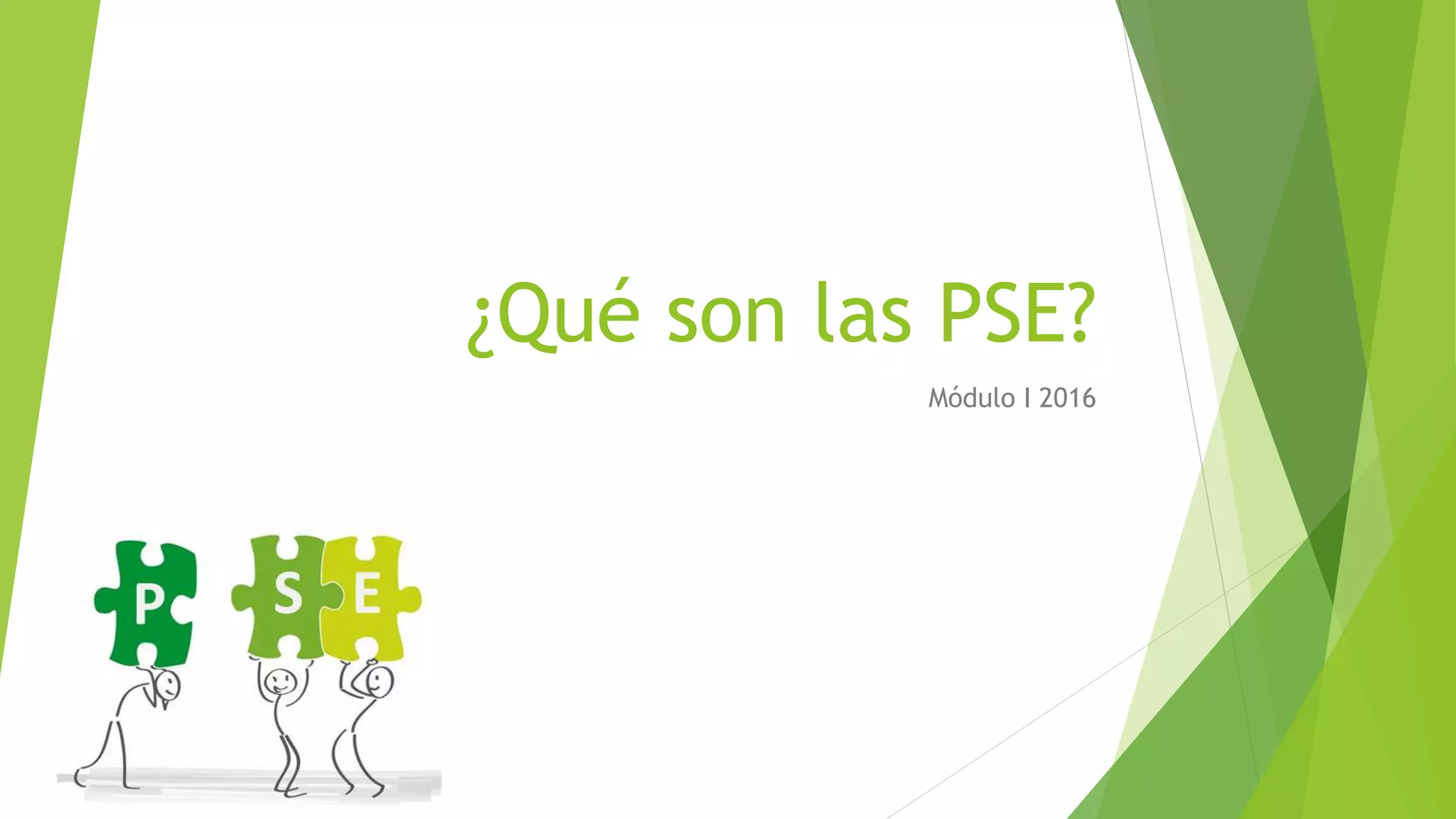 ¿Qué son las PSE?

Módulo I 2016

P S E